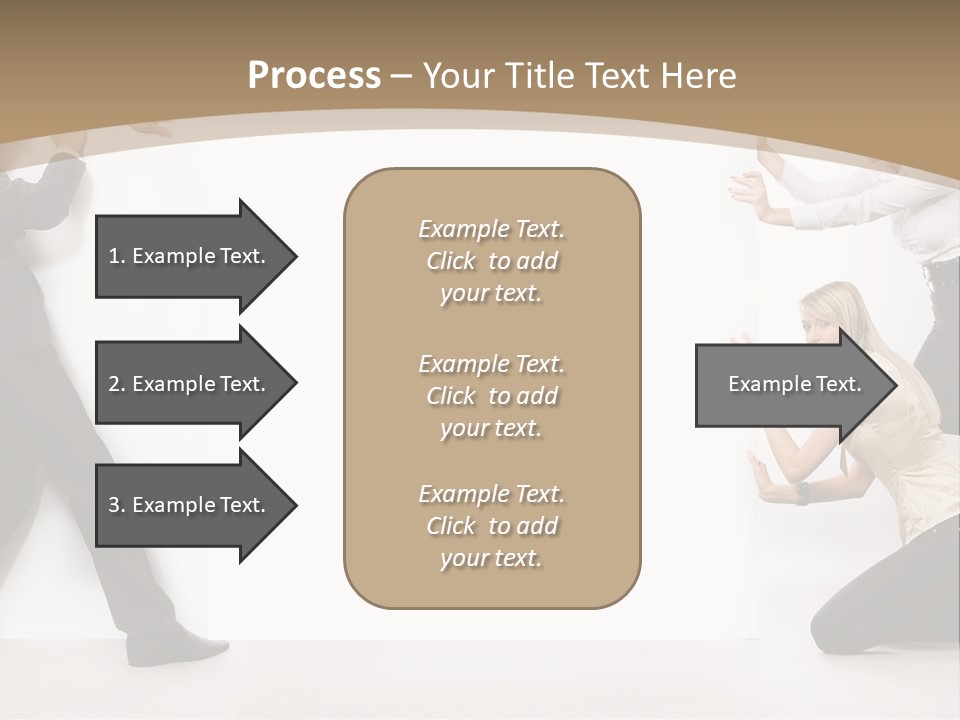 Process – Your Title Text Here

1. Example Text.

2. Example Text.

3. Example Text.

Example Text. Click to add your text.

Example Text. Click to add your text.

Example Text. Click to add your text.

Example Text.